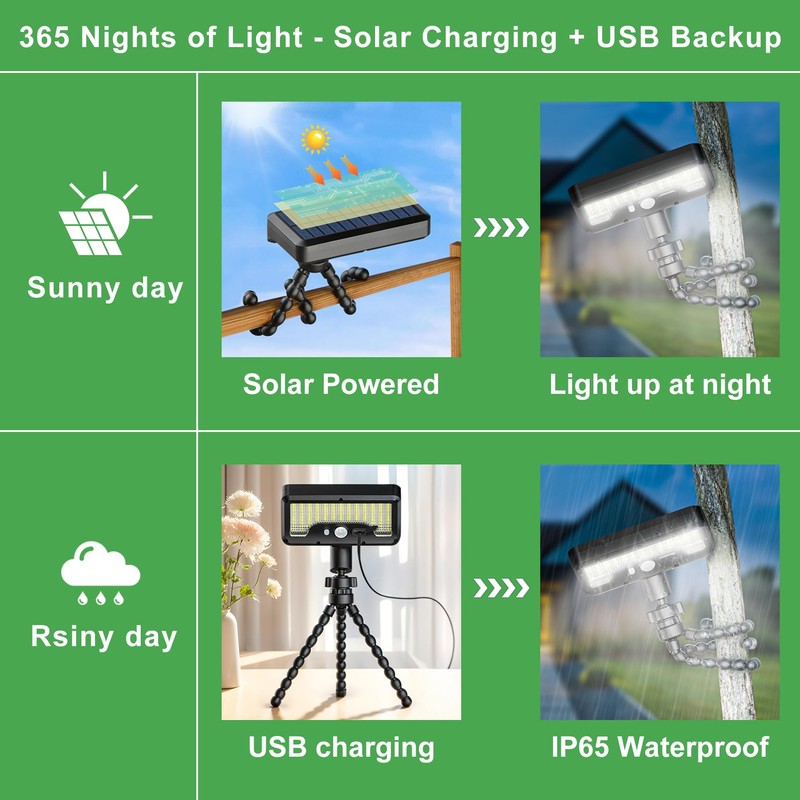 365 Nights of Light - Solar Charging + USB Backup

Sunny day

Solar Powered

Light up at night

Rsiny day

USB charging

IP65 Waterproof